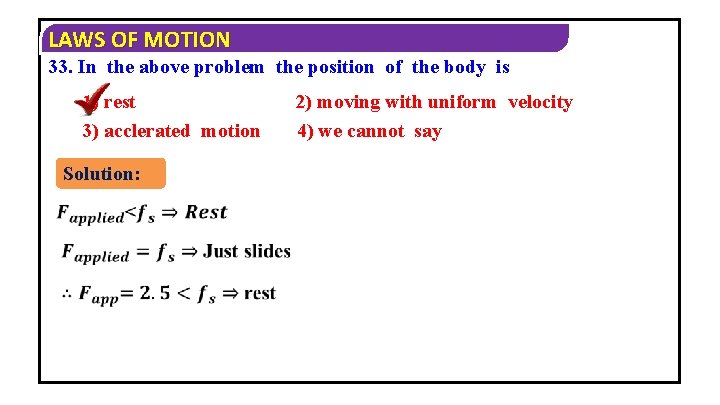 LAWS OF MOTION

33. In the above problem the position of the body is

1) rest
2) moving with uniform velocity
3) acclerated motion
4) we cannot say

Solution:

$F_{applied} < f_s \Rightarrow Rest$

$F_{applied} = f_s \Rightarrow$ Just slides

$\therefore F_{app} = 2.5 < f_s \Rightarrow$ rest